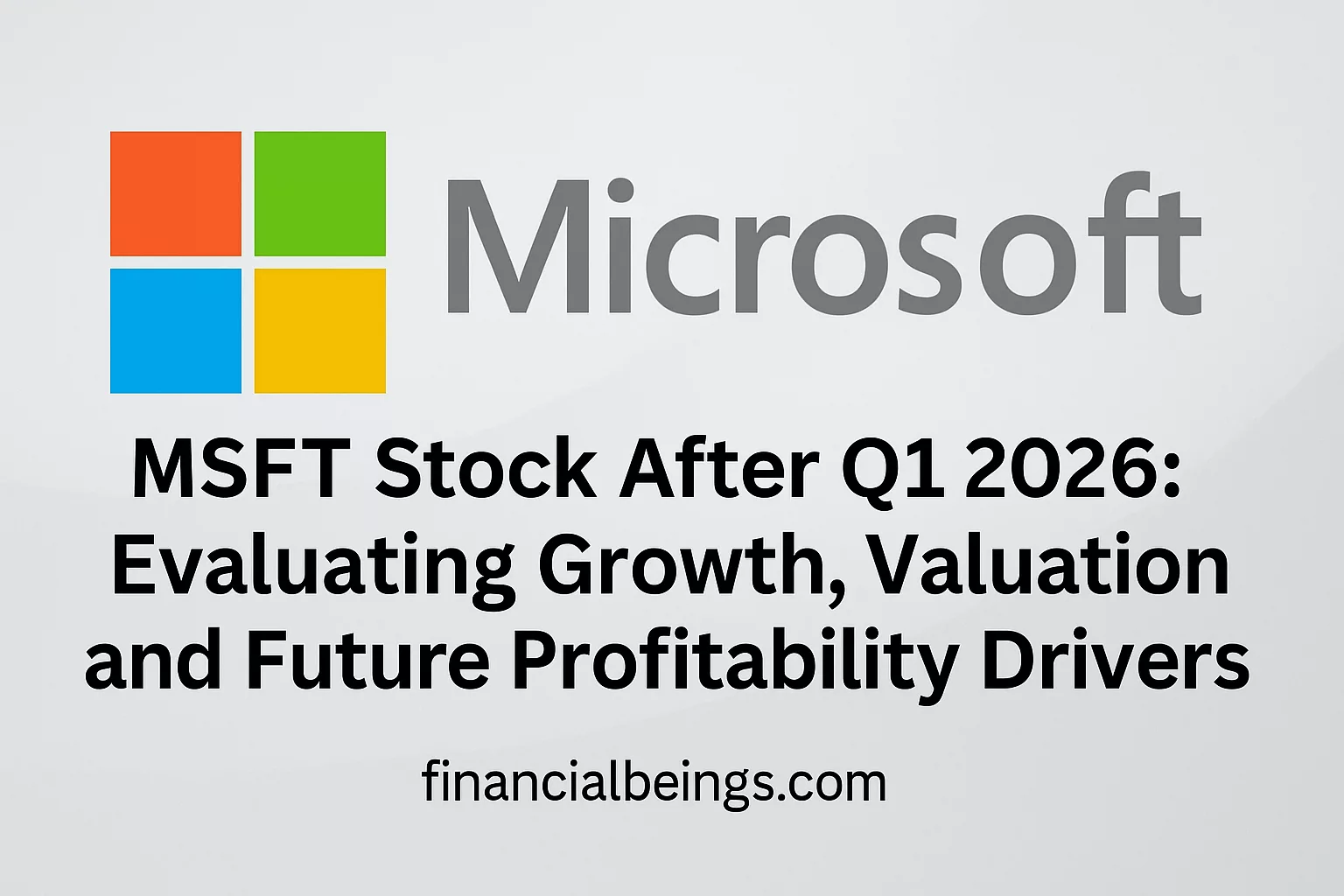 Microsoft

MSFT Stock After Q1 2026: Evaluating Growth, Valuation and Future Profitability Drivers

financialbeings.com